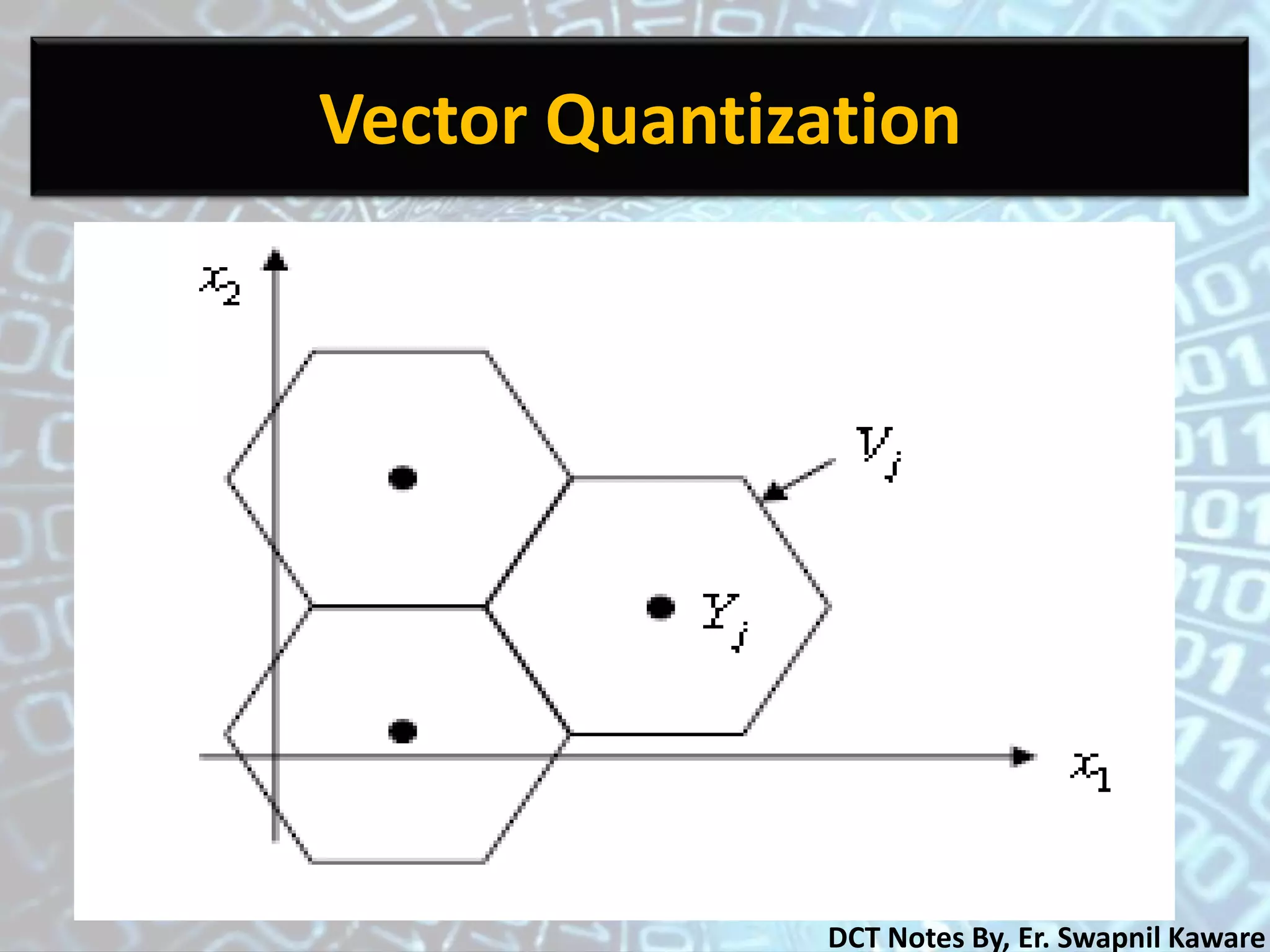 Vector Quantization

$x_2$

$V_j$

$Y_j$

$x_1$

DCT Notes By, Er. Swapnil Kaware